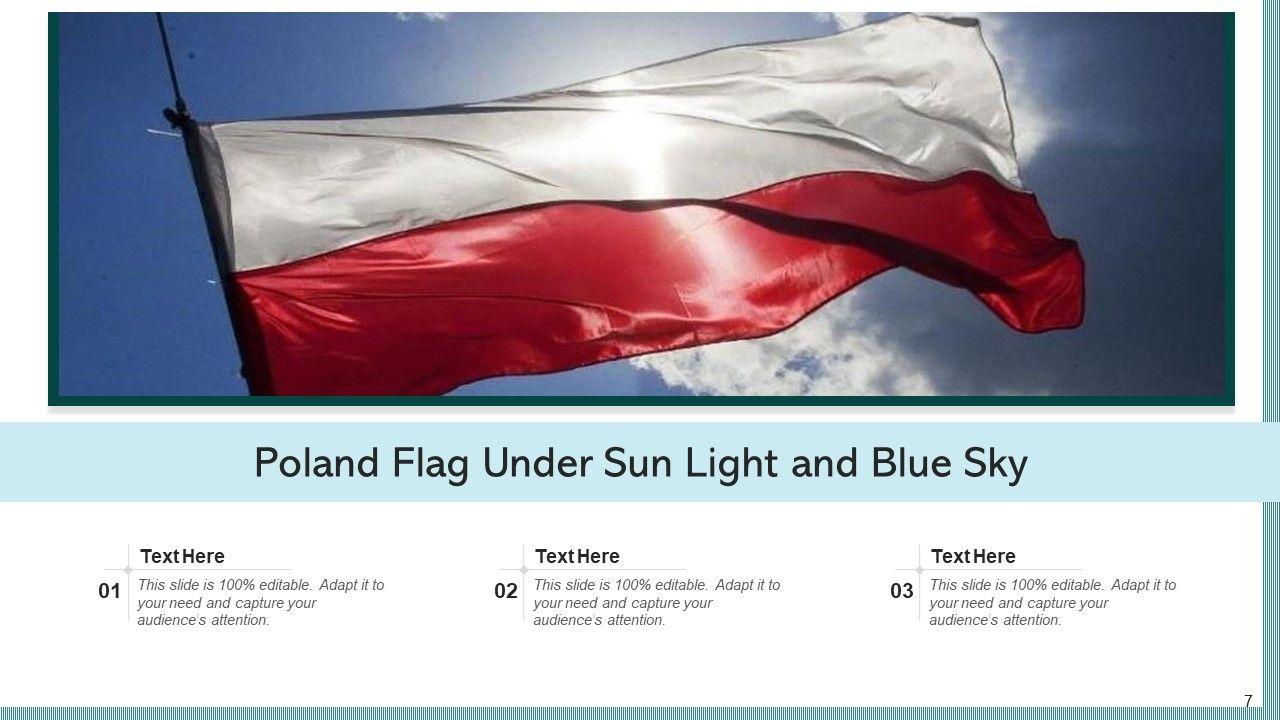 Poland Flag Under Sun Light and Blue Sky

01
Text Here
This slide is 100% editable. Adapt it to your need and capture your audience's attention.

02
Text Here
This slide is 100% editable. Adapt it to your need and capture your audience's attention.

03
Text Here
This slide is 100% editable. Adapt it to your need and capture your audience's attention.

7